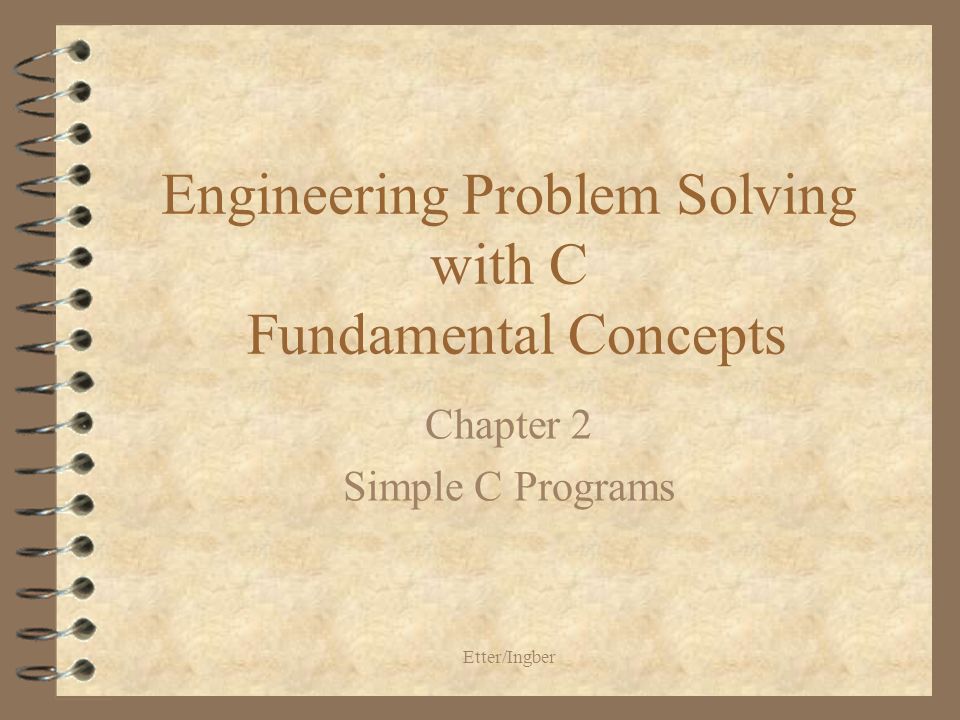 Engineering Problem Solving with C
Fundamental Concepts

Chapter 2

Simple C Programs

Etter/Ingber